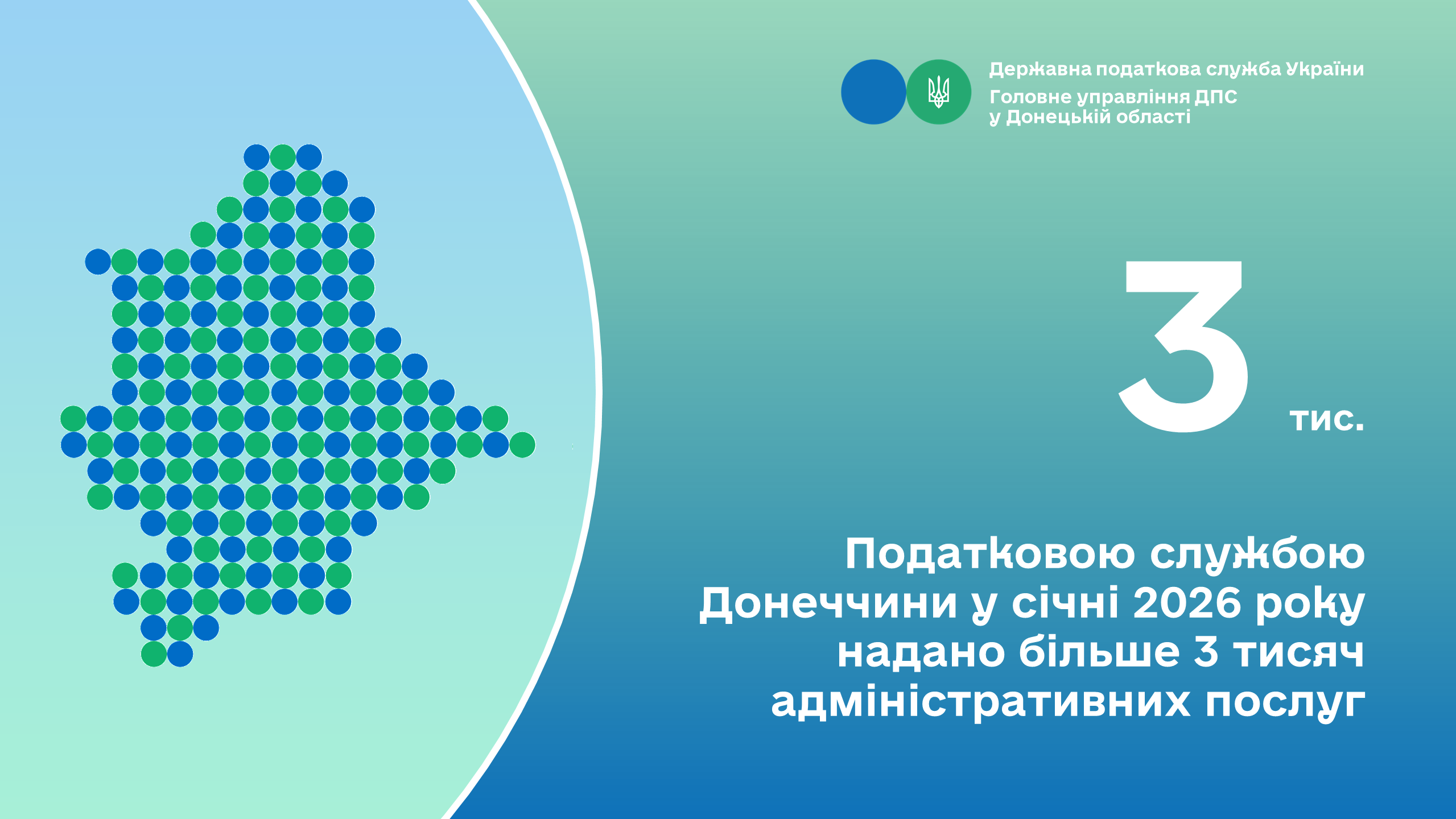 Державна податкова служба України
Головне управління ДПС у Донецькій області

3 тис.

Податковою службою Донеччини у січні 2026 року надано більше 3 тисяч адміністративних послуг